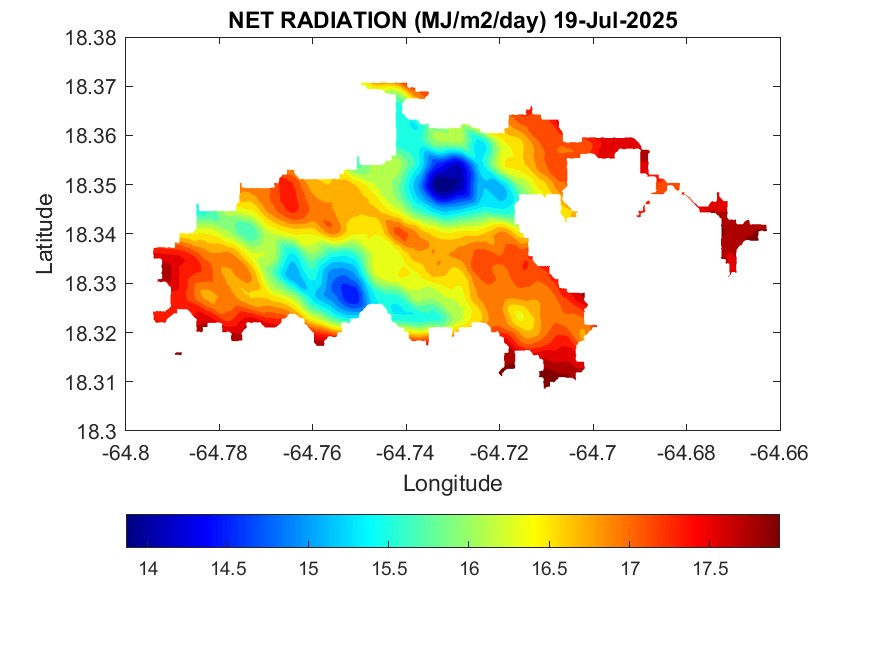 NET RADIATION (MJ/m2/day) 19-Jul-2025

18.38
18.37
18.36
18.35
18.34
18.33
18.32
18.31
18.3

Latitude

-64.8
-64.78
-64.76
-64.74
-64.72
-64.7
-64.68
-64.66

Longitude

14
14.5
15
15.5
16
16.5
17
17.5